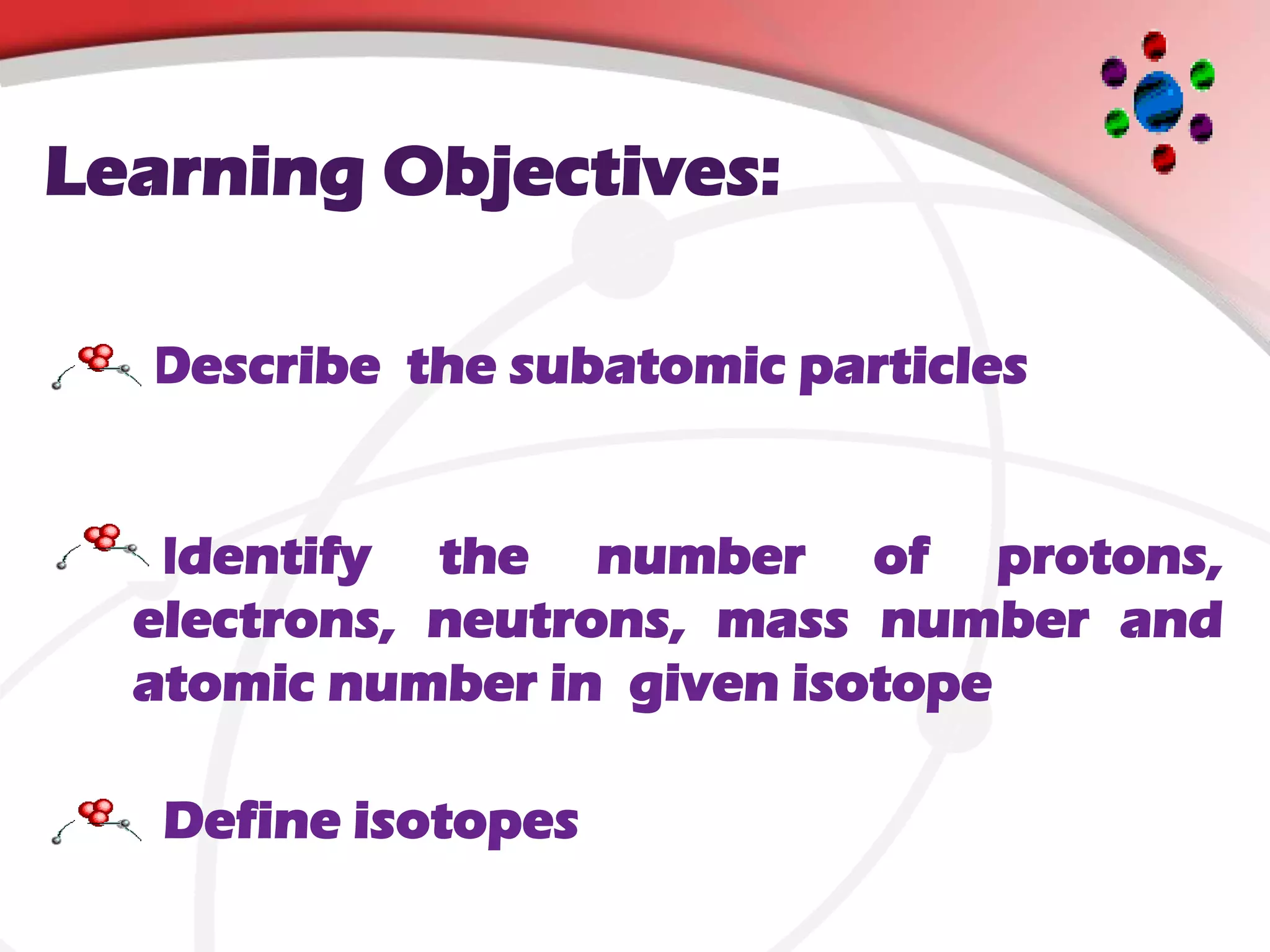 Learning Objectives:

Describe the subatomic particles

Identify the number of protons, electrons, neutrons, mass number and atomic number in given isotope

Define isotopes